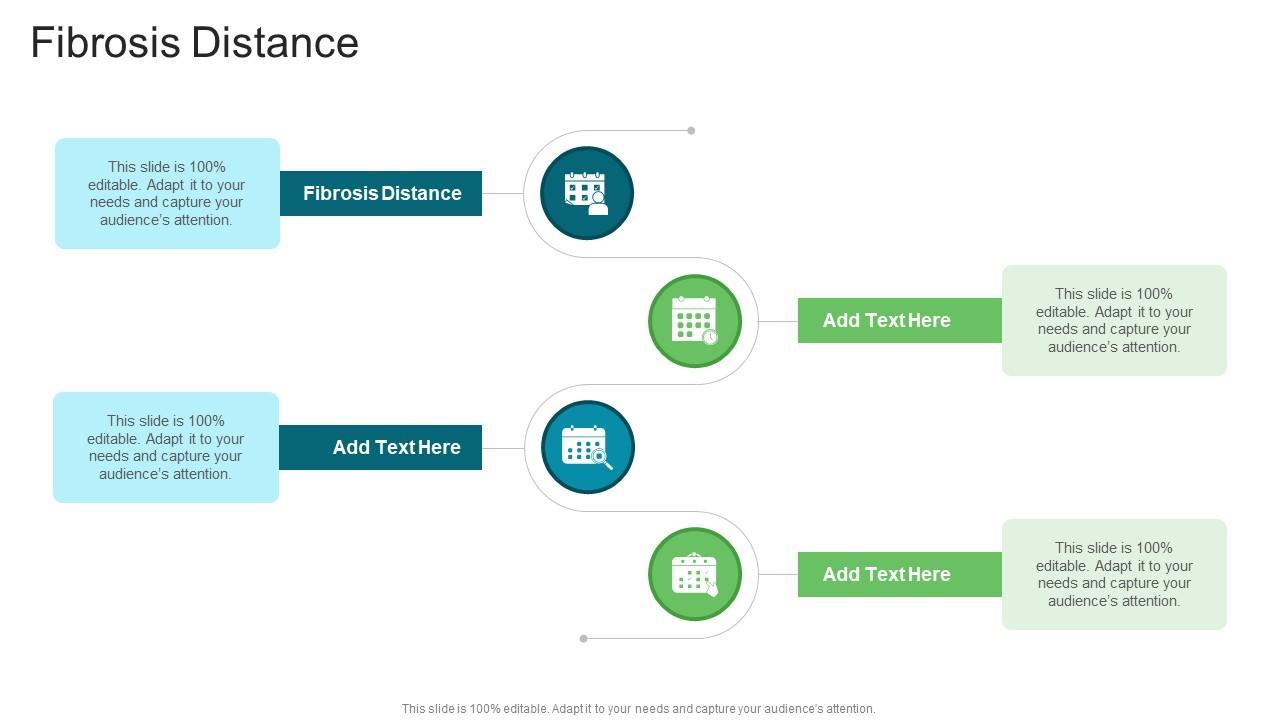 Fibrosis Distance

This slide is 100% editable. Adapt it to your needs and capture your audience's attention.

Fibrosis Distance

Add Text Here

This slide is 100% editable. Adapt it to your needs and capture your audience's attention.

This slide is 100% editable. Adapt it to your needs and capture your audience's attention.

Add Text Here

Add Text Here

This slide is 100% editable. Adapt it to your needs and capture your audience's attention.

This slide is 100% editable. Adapt it to your needs and capture your audience's attention.